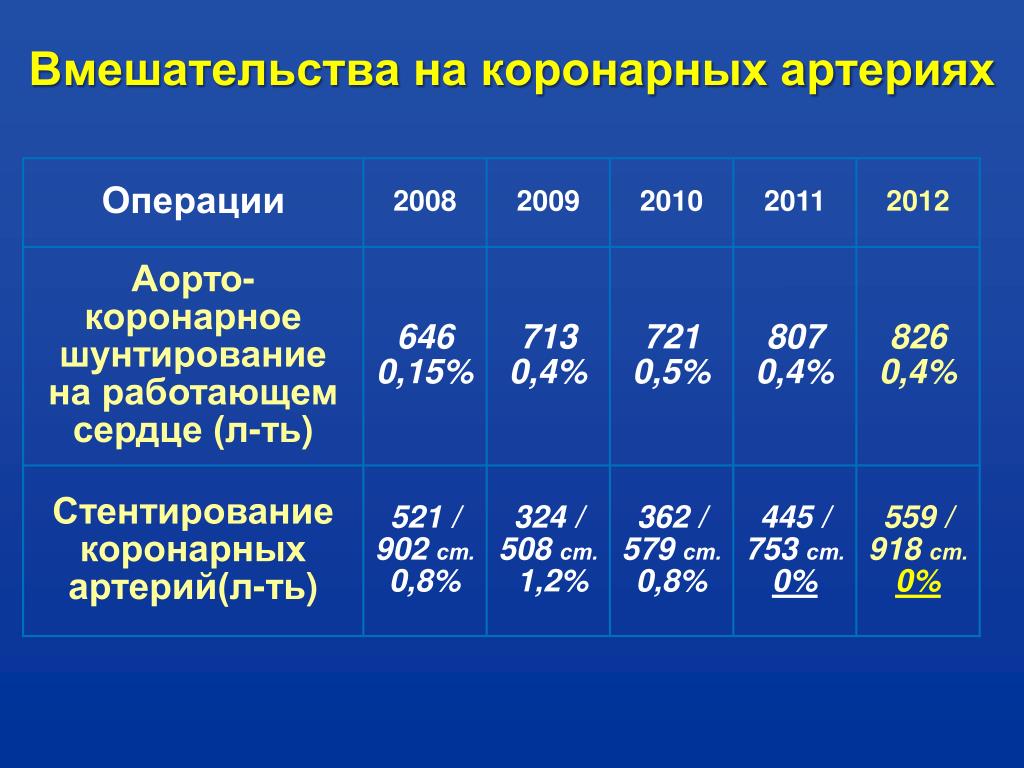 Вмешательства на коронарных артериях

| Операции | 2008 | 2009 | 2010 | 2011 | 2012 |
|---|---|---|---|---|---|
| Аорто-коронарное шунтирование на работающем сердце (л-ть) | 646 0,15% | 713 0,4% | 721 0,5% | 807 0,4% | 826 0,4% |
| Стентирование коронарных артерий(л-ть) | 521 / 902 ст. 0,8% | 324 / 508 ст. 1,2% | 362 / 579 ст. 0,8% | 445 / 753 ст. 0% | 559 / 918 ст. 0% |